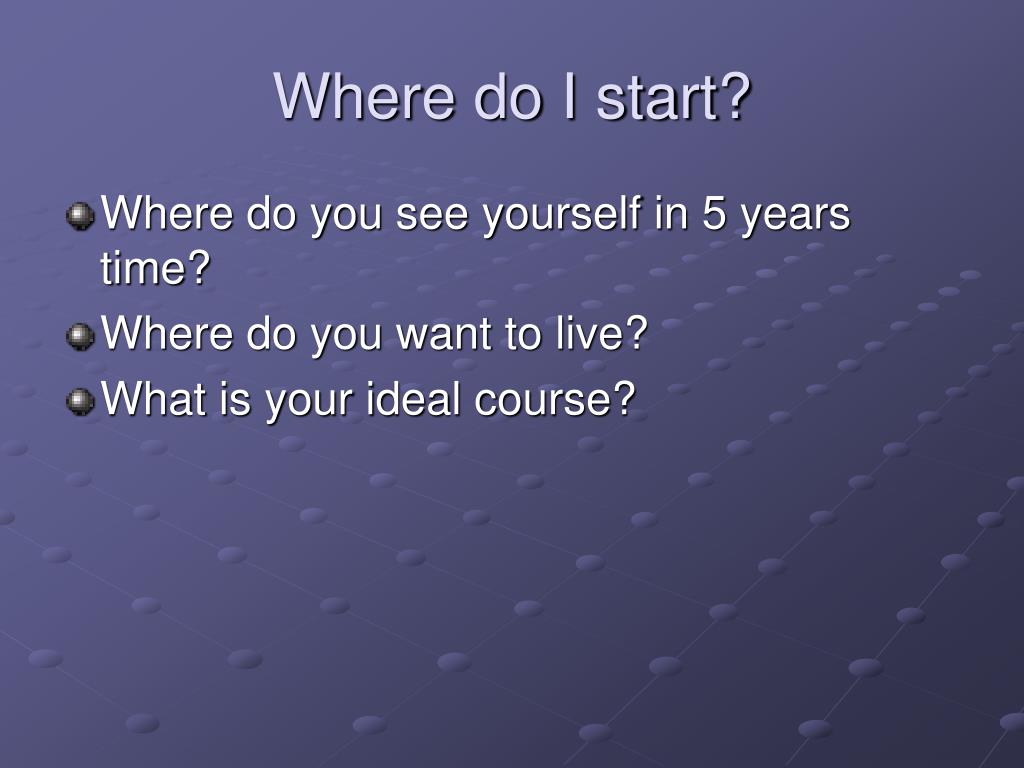 Where do I start?

Where do you see yourself in 5 years time?

Where do you want to live?

What is your ideal course?